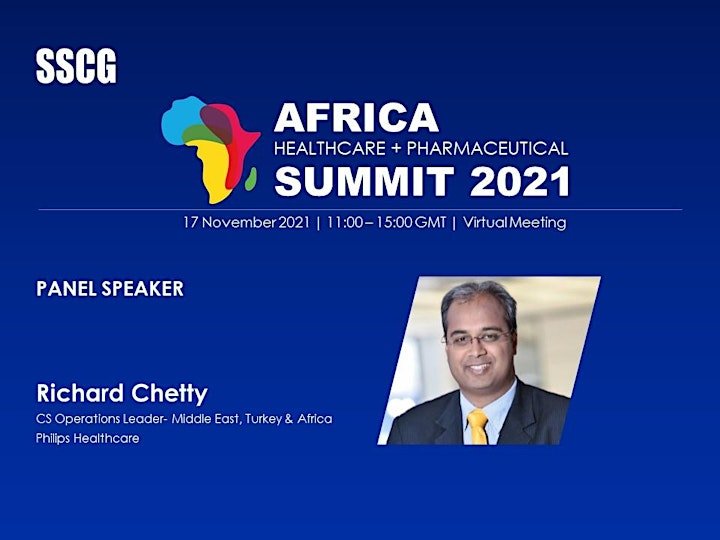 SSCG

AFRICA
HEALTHCARE + PHARMACEUTICAL
SUMMIT 2021

17 November 2021 | 11:00 – 15:00 GMT | Virtual Meeting

PANEL SPEAKER

Richard Chetty
CS Operations Leader- Middle East, Turkey & Africa
Philips Healthcare